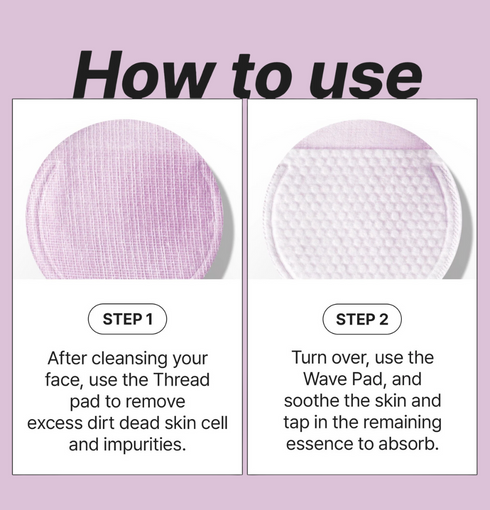 How to use

STEP 1

After cleansing your face, use the Thread pad to remove excess dirt dead skin cell and impurities.

STEP 2

Turn over, use the Wave Pad, and soothe the skin and tap in the remaining essence to absorb.